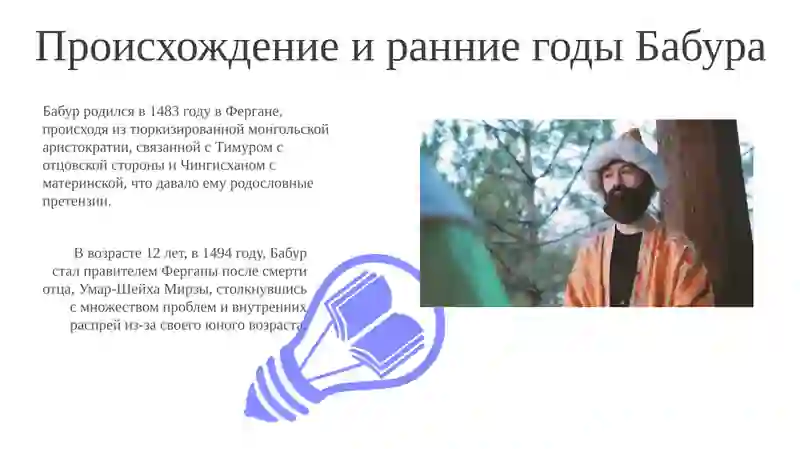 Происхождение и ранние годы Бабура

Бабур родился в 1483 году в Фергане, происходя из тюркизированной монгольской аристократии, связанной с Тимуром с отцовской стороны и Чингисханом с материнской, что давало ему родословные претензии.

В возрасте 12 лет, в 1494 году, Бабур стал правителем Ферганы после смерти отца, Умар-Шейха Мирзы, столкнувшись с множеством проблем и внутренних распрей из-за своего юного возраста.